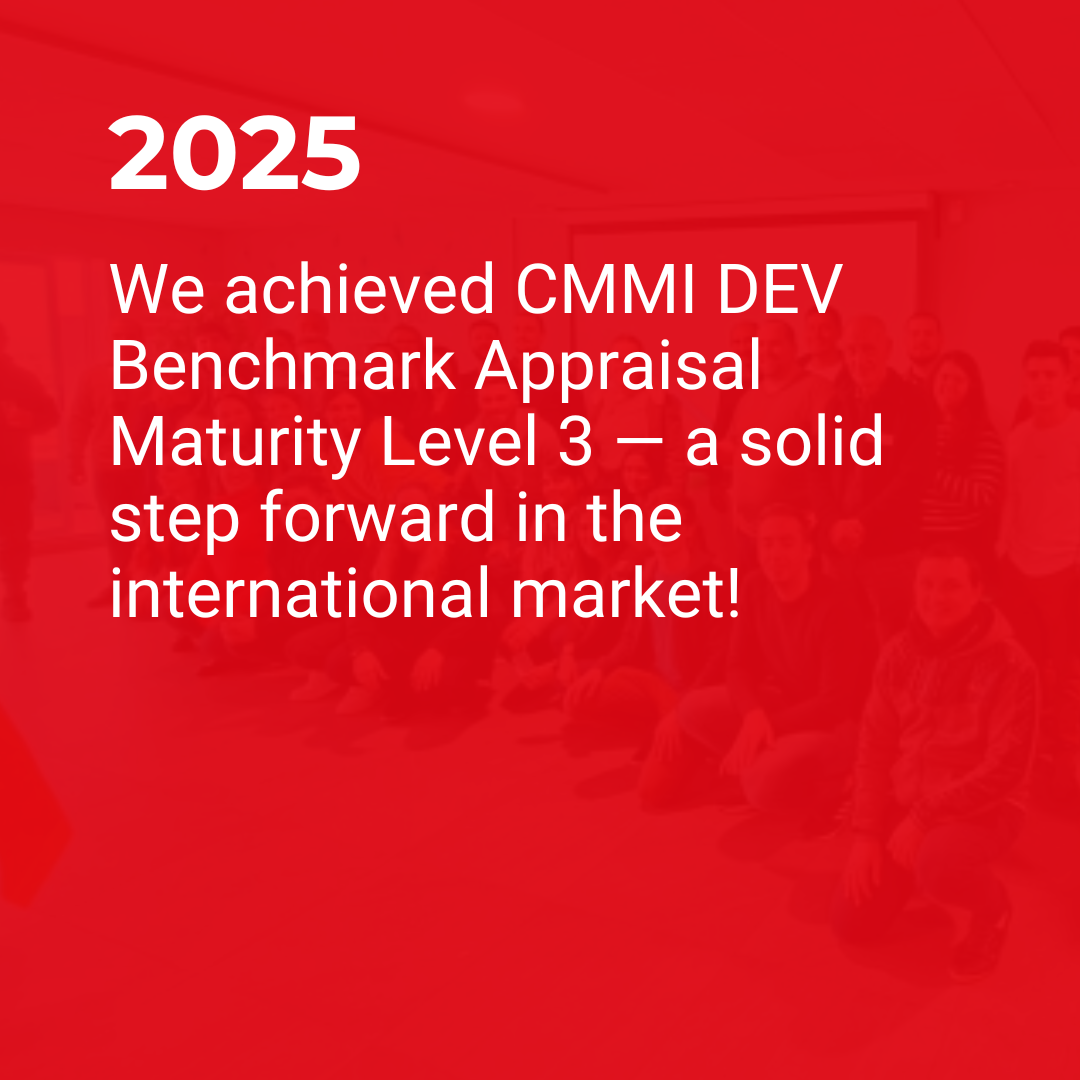 2025

We achieved CMMI DEV Benchmark Appraisal Maturity Level 3 — a solid step forward in the international market!